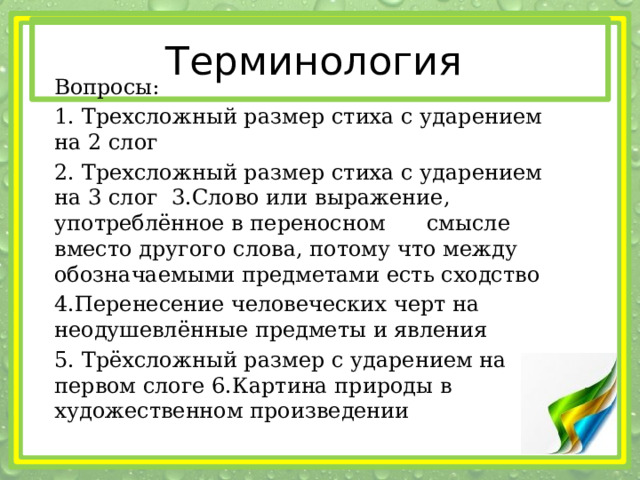 Терминология

Вопросы:

1. Трехсложный размер стиха с ударением на 2 слог

2. Трехсложный размер стиха с ударением на 3 слог 3.Слово или выражение, употреблённое в переносном смысле вместо другого слова, потому что между обозначаемыми предметами есть сходство

4.Перенесение человеческих черт на неодушевлённые предметы и явления

5. Трёхсложный размер с ударением на первом слоге 6.Картина природы в художественном произведении